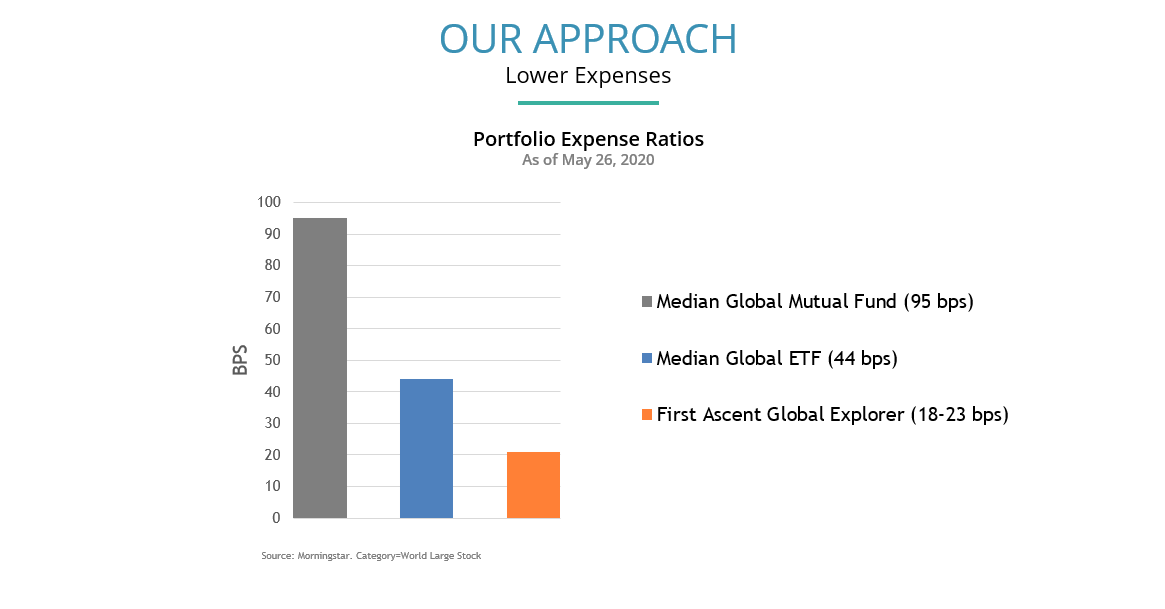 OUR APPROACH
Lower Expenses

Portfolio Expense Ratios
As of May 26, 2020

100
90
80
70
60
50
40
30
20
10
0

BPS

Median Global Mutual Fund (95 bps)

Median Global ETF (44 bps)

First Ascent Global Explorer (18-23 bps)

Source: Morningstar. Category=World Large Stock